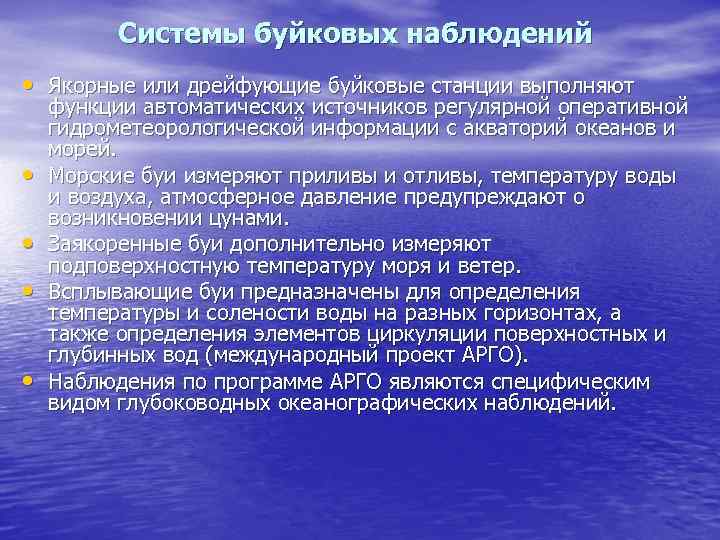 Системы буйковых наблюдений

• Якорные или дрейфующие буйковые станции выполняют функции автоматических источников регулярной оперативной гидрометеорологической информации с акваторий океанов и морей.

• Морские буи измеряют приливы и отливы, температуру воды и воздуха, атмосферное давление предупреждают о возникновении цунами.

• Заякоренные буи дополнительно измеряют подповерхностную температуру моря и ветер.

• Всплывающие буи предназначены для определения температуры и солености воды на разных горизонтах, а также определения элементов циркуляции поверхностных и глубинных вод (международный проект АРГО).

• Наблюдения по программе АРГО являются специфическим видом глубоководных океанографических наблюдений.